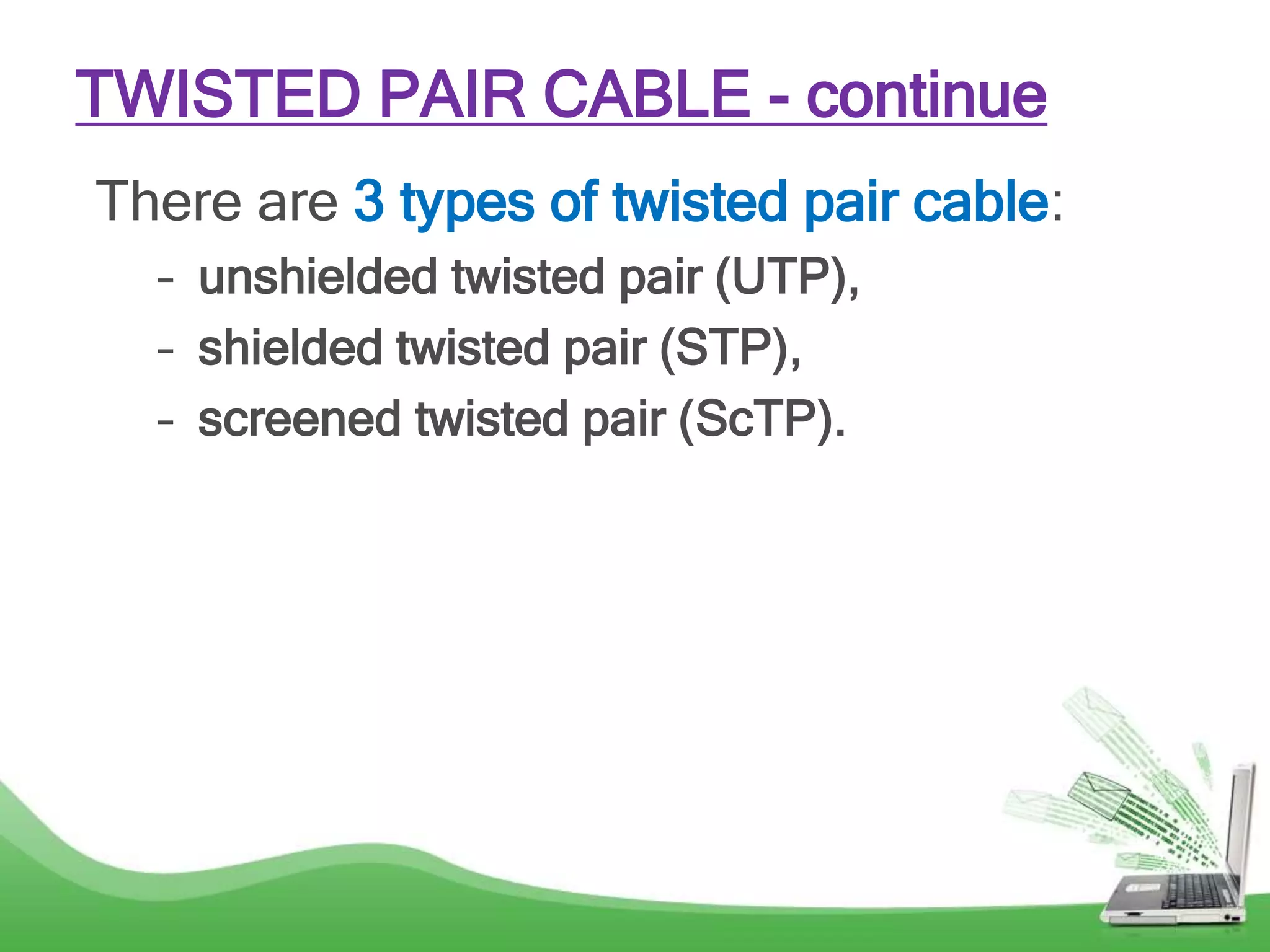 TWISTED PAIR CABLE - continue

There are 3 types of twisted pair cable:

– unshielded twisted pair (UTP),
– shielded twisted pair (STP),
– screened twisted pair (ScTP).